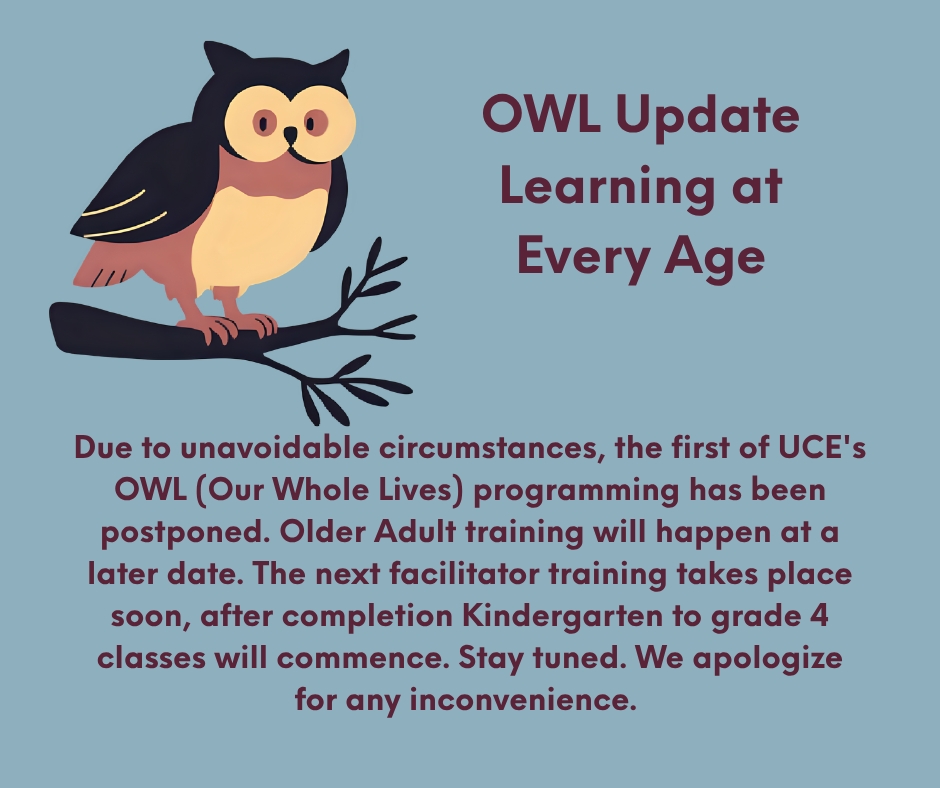 OWL Update
Learning at
Every Age

Due to unavoidable circumstances, the first of UCE's OWL (Our Whole Lives) programming has been postponed. Older Adult training will happen at a later date. The next facilitator training takes place soon, after completion Kindergarten to grade 4 classes will commence. Stay tuned. We apologize for any inconvenience.